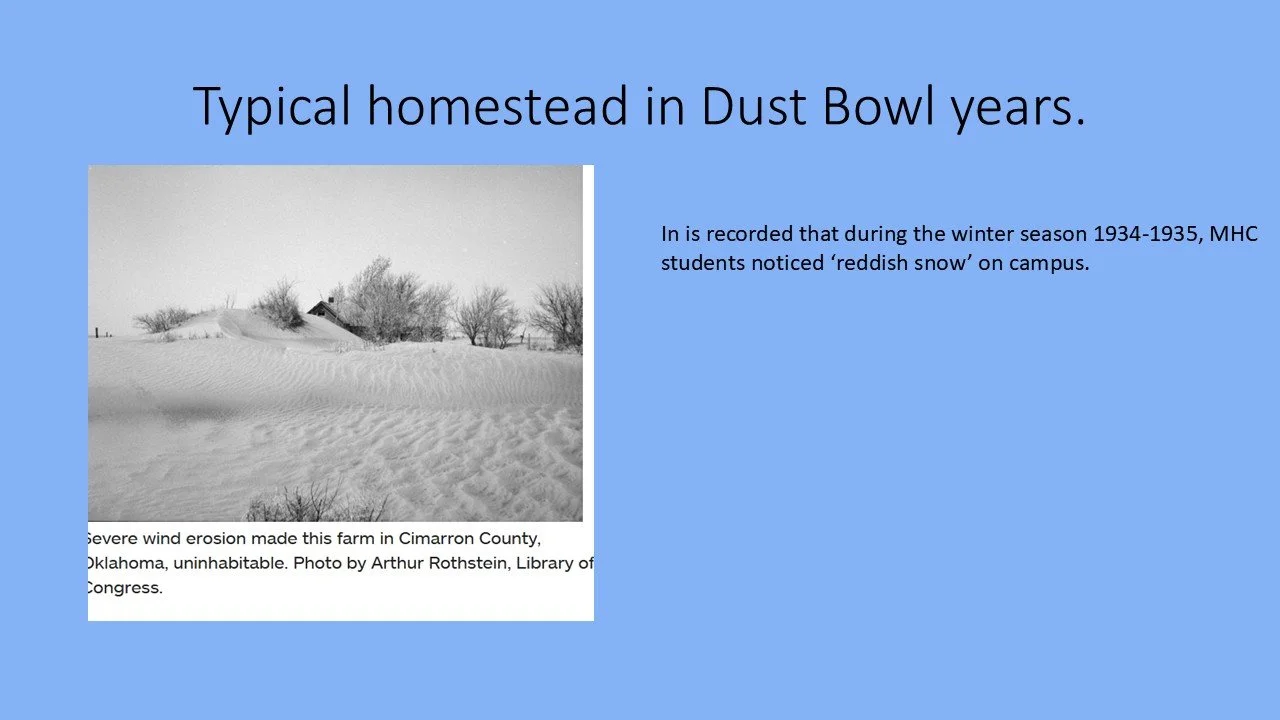 Typical homestead in Dust Bowl years.

Severe wind erosion made this farm in Cimarron County, Oklahoma, uninhabitable. Photo by Arthur Rothstein, Library of Congress.

In is recorded that during the winter season 1934-1935, MHC students noticed ‘reddish snow’ on campus.